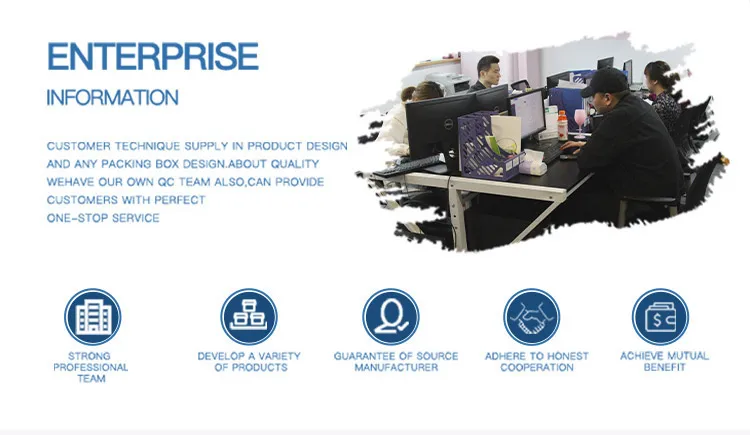 ENTERPRISE
INFORMATION

CUSTOMER TECHNIQUE SUPPLY IN PRODUCT DESIGN AND ANY PACKING BOX DESIGN.ABOUT QUALITY WEHAVE OUR OWN QC TEAM ALSO,CAN PROVIDE CUSTOMERS WITH PERFECT ONE-STOP SERVICE

STRONG PROFESSIONAL TEAM

DEVELOP A VARIETY OF PRODUCTS

GUARANTEE OF SOURCE MANUFACTURER

ADHERE TO HONEST COOPERATION

ACHIEVE MUTUAL BENEFIT